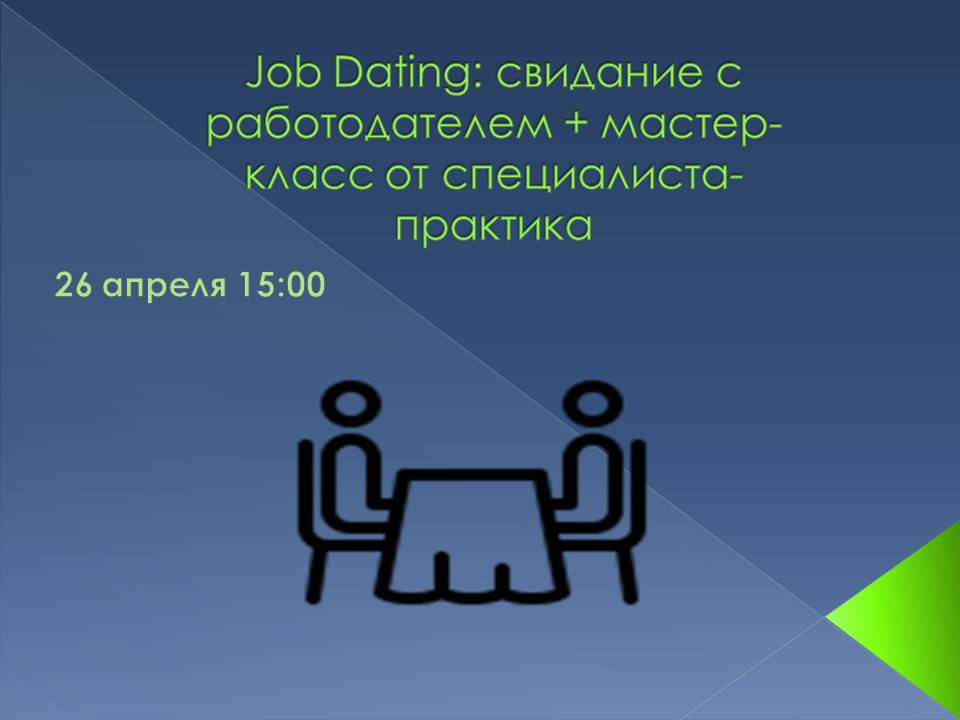 Job Dating: свидание с работодателем + мастер-класс от специалиста-практика

26 апреля 15:00